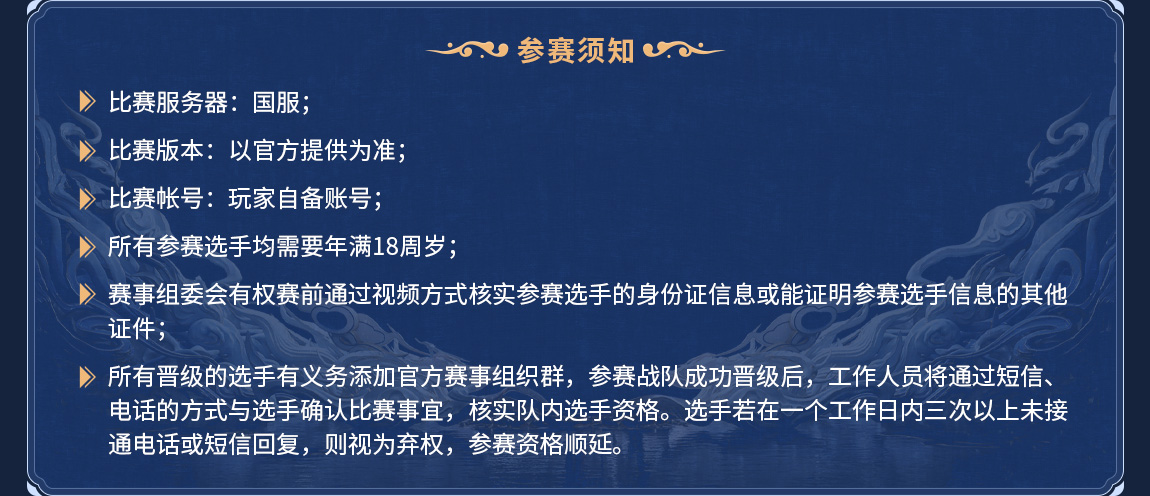 参赛须知

比赛服务器：国服；

比赛版本：以官方提供为准；

比赛帐号：玩家自备账号；

所有参赛选手均需要年满18周岁；

赛事组委会有权赛前通过视频方式核实参赛选手的身份证信息或能证明参赛选手信息的其他证件；

所有晋级的选手有义务添加官方赛事组织群，参赛战队成功晋级后，工作人员将通过短信、电话的方式与选手确认比赛事宜，核实队内选手资格。选手若在一个工作日内三次以上未接通电话或短信回复，则视为弃权，参赛资格顺延。